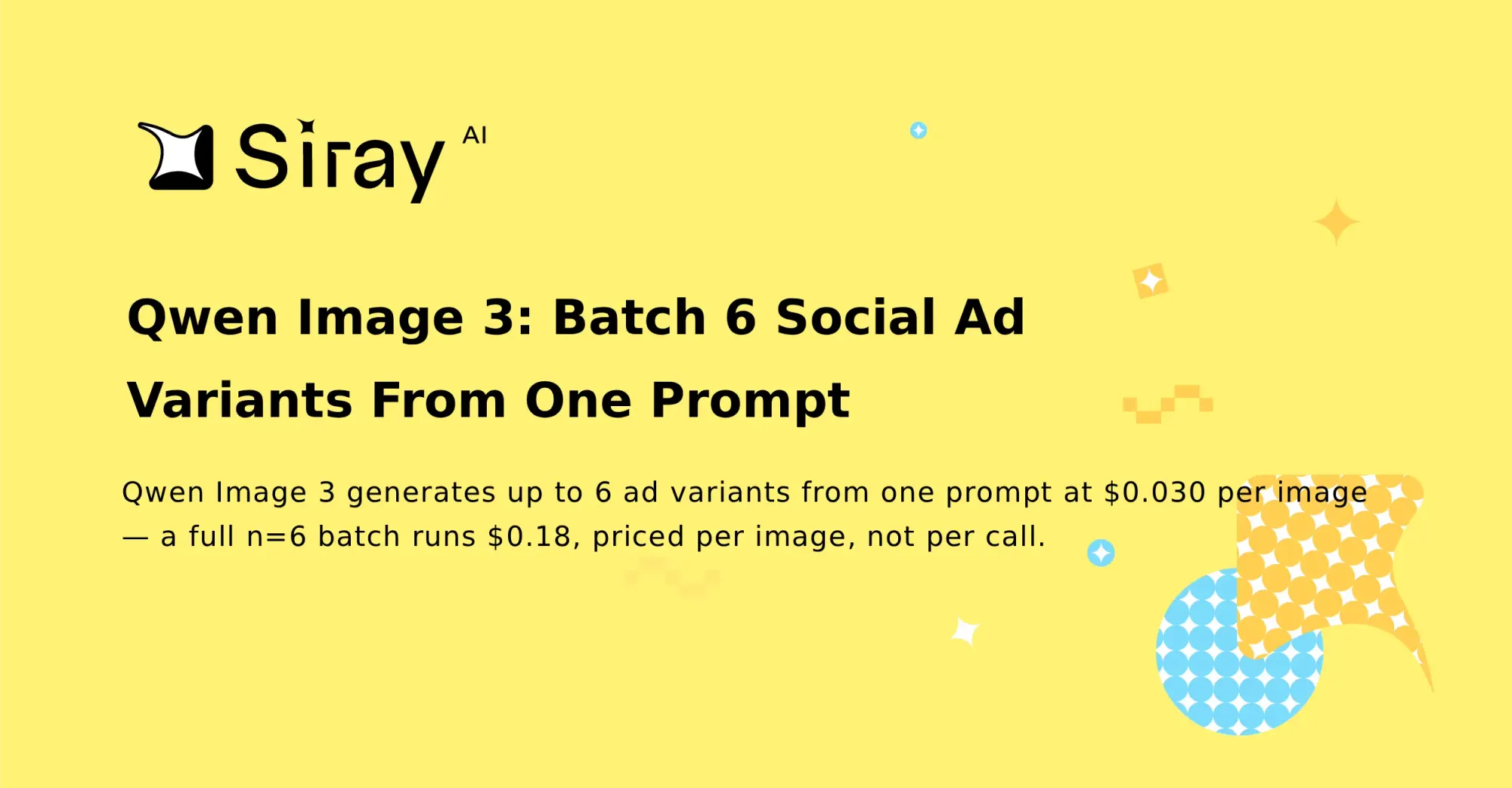 Siray AI

Qwen Image 3: Batch 6 Social Ad Variants From One Prompt

Qwen Image 3 generates up to 6 ad variants from one prompt at \$0.030 per image — a full n=6 batch runs \$0.18, priced per image, not per call.